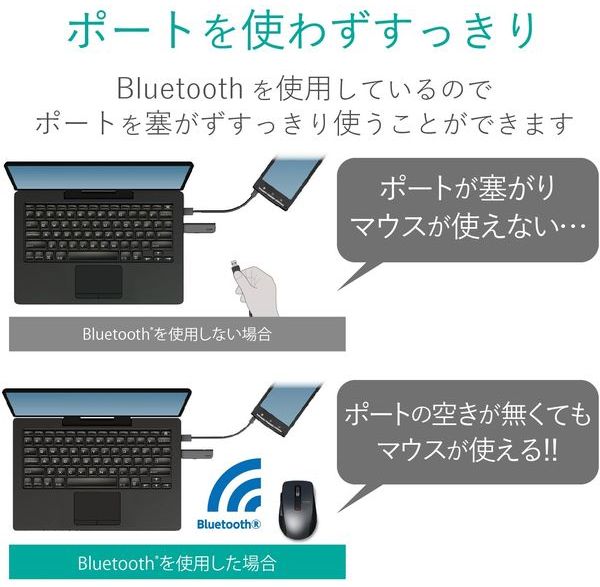 ポートを使わずすっきり

Bluetooth を使用しているので
ポートを塞がずすっきり使うことができます

ポートが塞がり
マウスが使えない…

Bluetooth®を使用しない場合

ポートの空きが無くても
マウスが使える!!

Bluetooth®

Bluetooth®を使用した場合